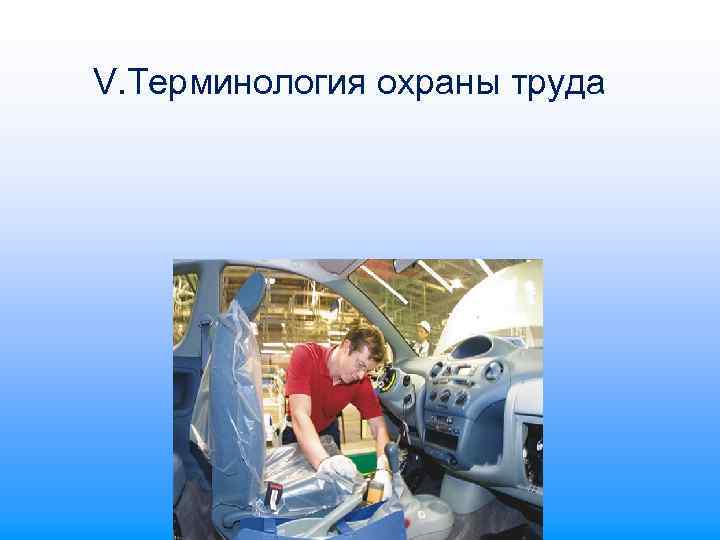 V.Терминология охраны труда